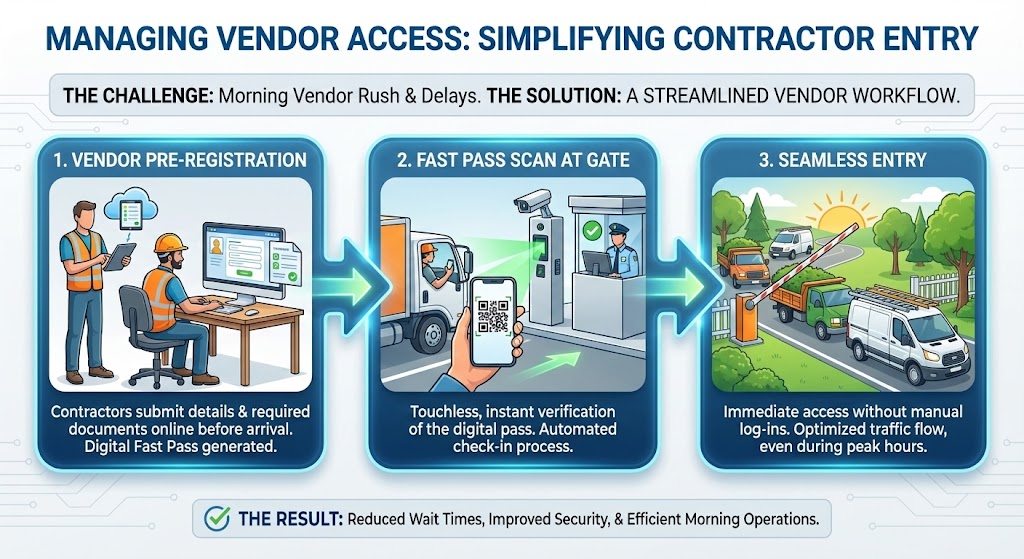 MANAGING VENDOR ACCESS: SIMPLIFYING CONTRACTOR ENTRY

THE CHALLENGE: Morning Vendor Rush & Delays. THE SOLUTION: A STREAMLINED VENDOR WORKFLOW.

1. VENDOR PRE-REGISTRATION

Contractors submit details & required documents online before arrival. Digital Fast Pass generated.

2. FAST PASS SCAN AT GATE

Touchless, instant verification of the digital pass. Automated check-in process.

3. SEAMLESS ENTRY

Immediate access without manual log-ins. Optimized traffic flow, even during peak hours.

THE RESULT: Reduced Wait Times, Improved Security, & Efficient Morning Operations.